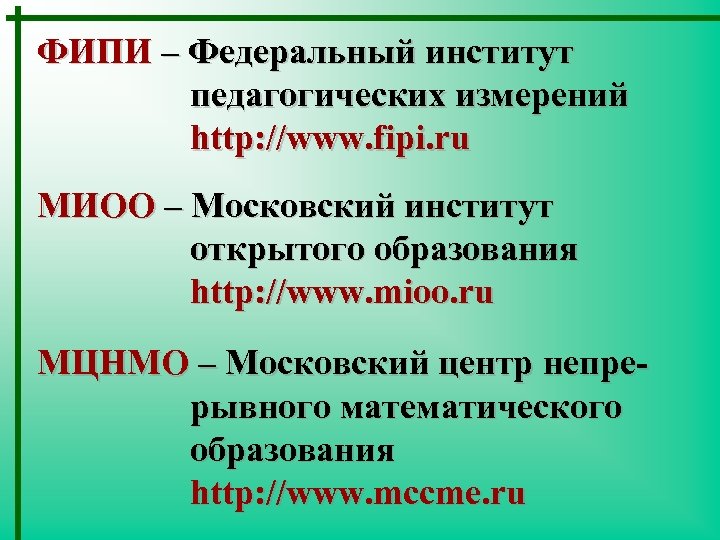 ФИПИ – Федеральный институт педагогических измерений http://www.fipi.ru

МИОО – Московский институт открытого образования http://www.mioo.ru

МЦНМО – Московский центр непрерывного математического образования http://www.mccme.ru